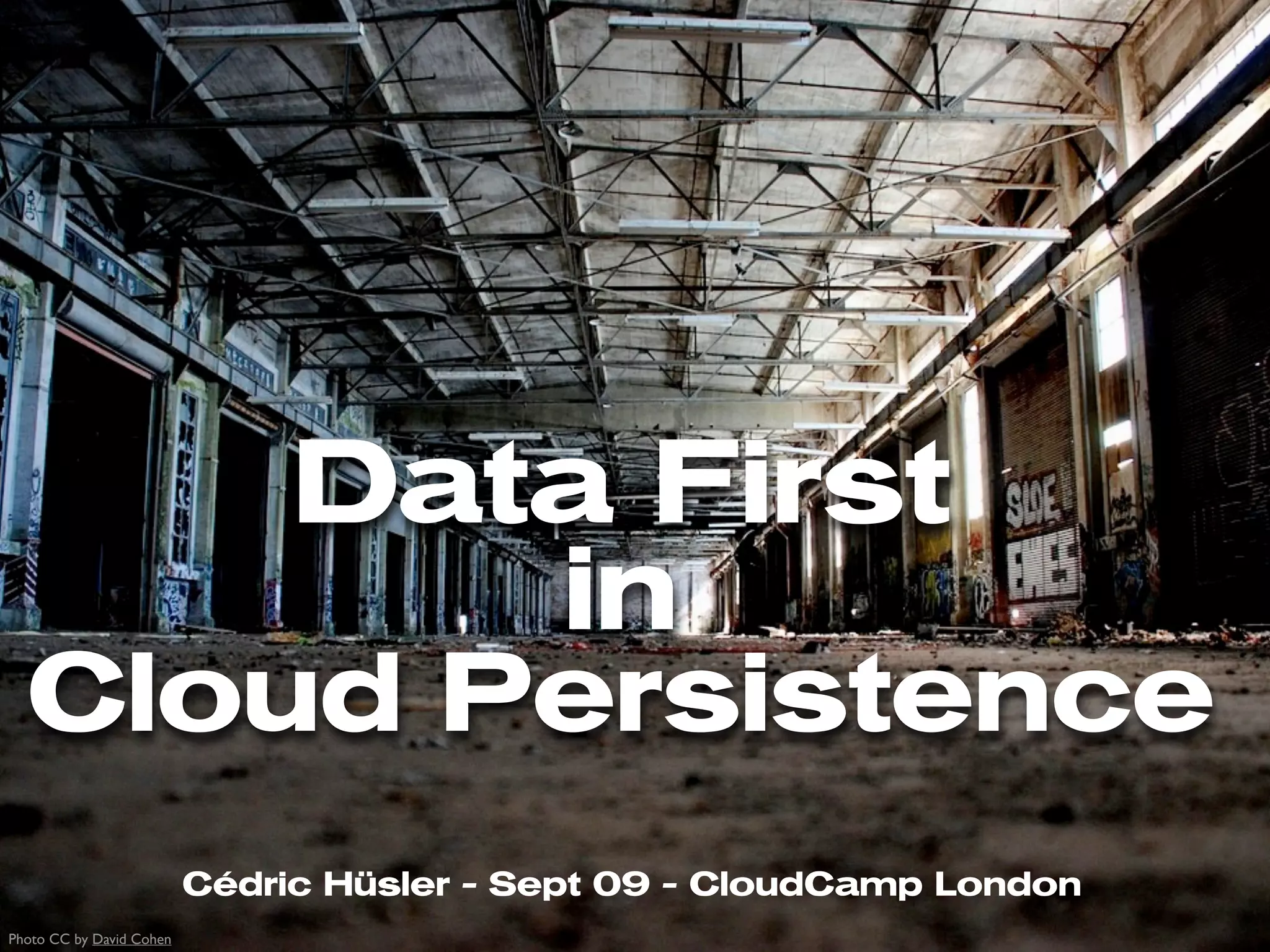 Data First
in
Cloud Persistence

Cédric Hüsler - Sept 09 - CloudCamp London

Photo CC by David Cohen